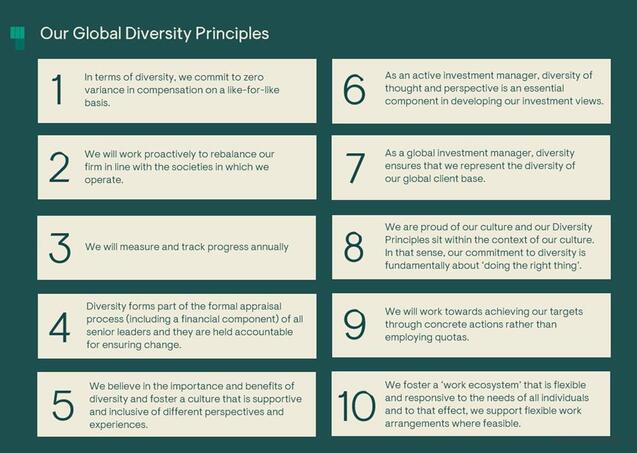 Our Global Diversity Principles

1 In terms of diversity, we commit to zero variance in compensation on a like-for-like basis.

2 We will work proactively to rebalance our firm in line with the societies in which we operate.

3 We will measure and track progress annually

4 Diversity forms part of the formal appraisal process (including a financial component) of all senior leaders and they are held accountable for ensuring change.

5 We believe in the importance and benefits of diversity and foster a culture that is supportive and inclusive of different perspectives and experiences.

6 As an active investment manager, diversity of thought and perspective is an essential component in developing our investment views.

7 As a global investment manager, diversity ensures that we represent the diversity of our global client base.

8 We are proud of our culture and our Diversity Principles sit within the context of our culture. In that sense, our commitment to diversity is fundamentally about 'doing the right thing'.

9 We will work towards achieving our targets through concrete actions rather than employing quotas.

10 We foster a 'work ecosystem' that is flexible and responsive to the needs of all individuals and to that effect, we support flexible work arrangements where feasible.